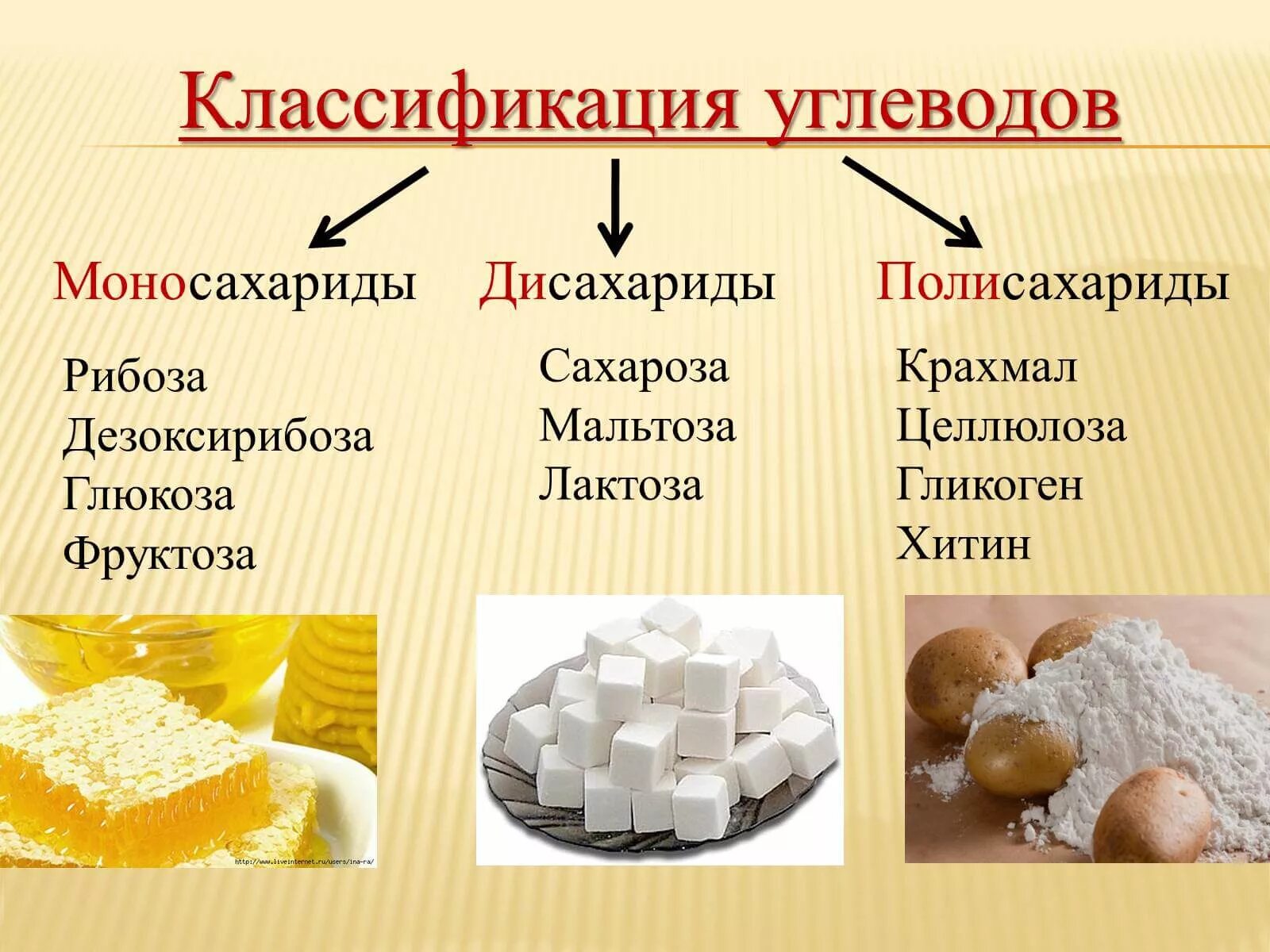 Классификация углеводов

Моносахариды

Рибоза
Дезоксирибоза
Глюкоза
Фруктоза

Дисахариды

Сахароза
Мальтоза
Лактоза

Полисахариды

Крахмал
Целлюлоза
Гликоген
Хитин

http://www.liveinternet.ru/users/ina-ra/